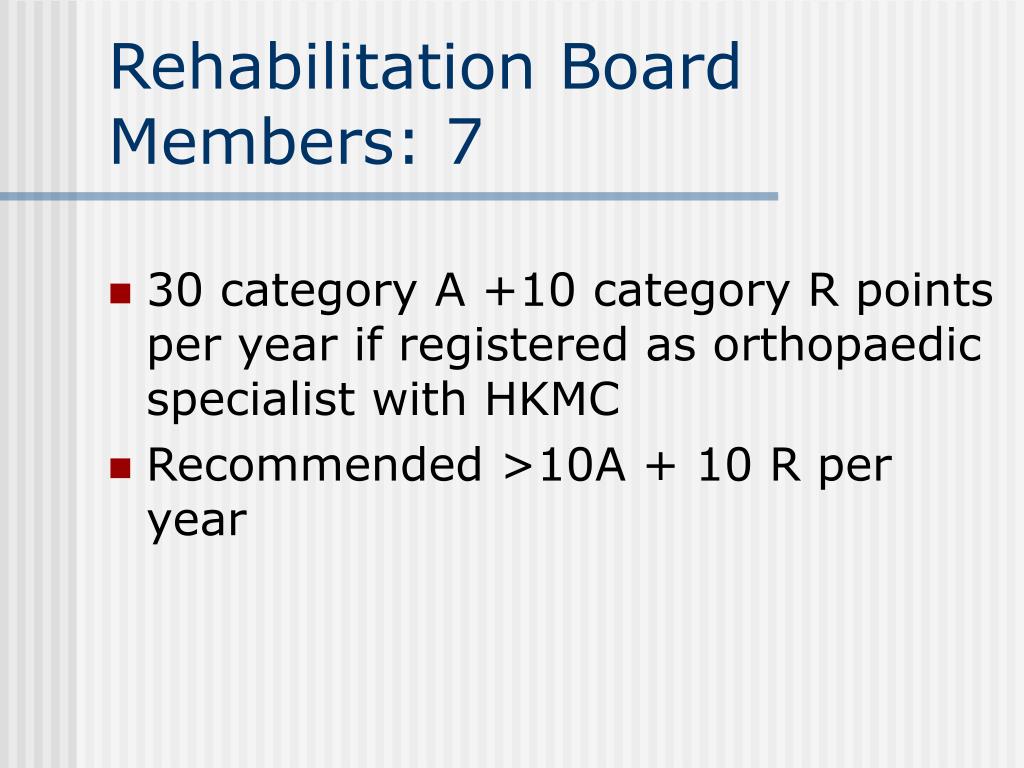 Rehabilitation Board Members: 7

- 30 category A +10 category R points per year if registered as orthopaedic specialist with HKMC
- Recommended >10A + 10 R per year